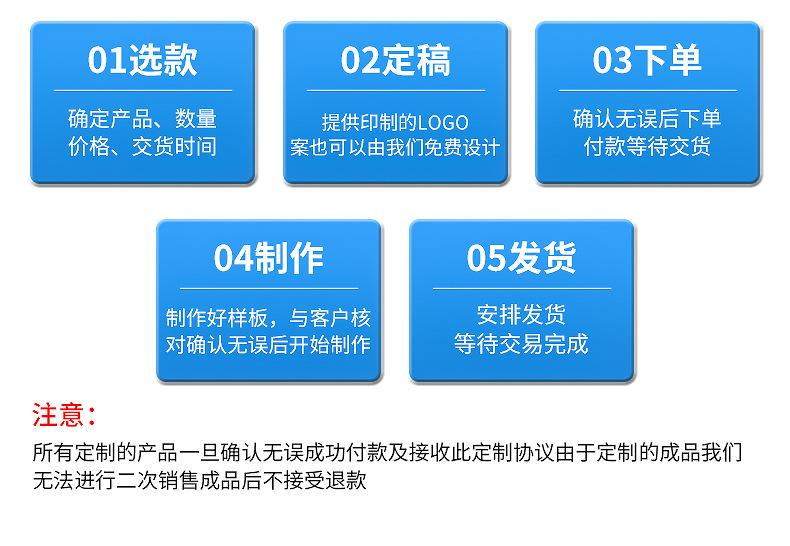 01选款

确定产品、数量
价格、交货时间

02定稿

提供印制的LOGO
案也可以由我们免费设计

03下单

确认无误后下单
付款等待交货

04制作

制作好样板，与客户核
对确认无误后开始制作

05发货

安排发货
等待交易完成

注意：

所有定制的产品一旦确认无误成功付款及接收此定制协议由于定制的成品我们无法进行二次销售成品后不接受退款